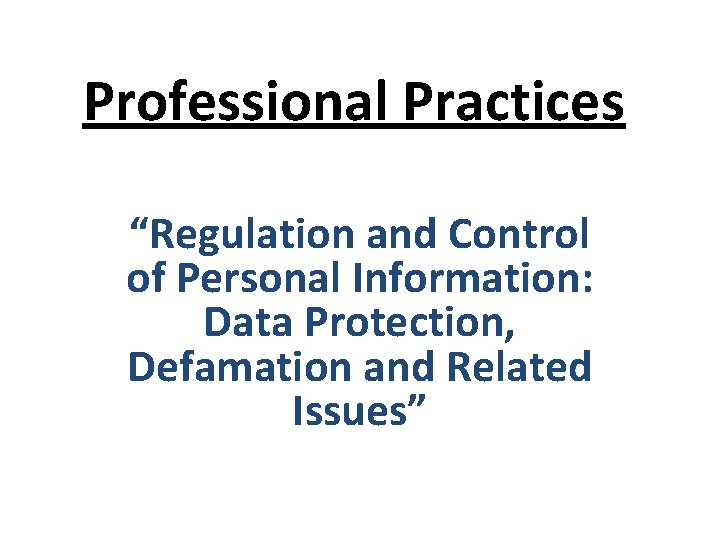 Professional Practices

“Regulation and Control of Personal Information: Data Protection, Defamation and Related Issues”